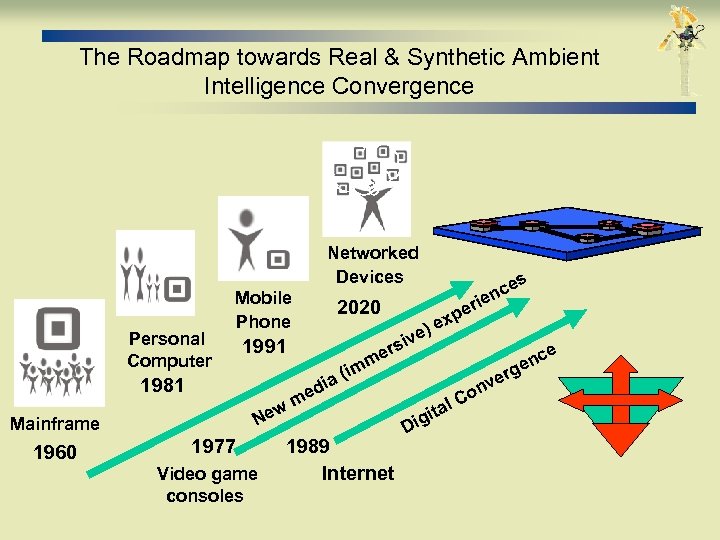 The Roadmap towards Real & Synthetic Ambient Intelligence Convergence

Mainframe
1960

Personal Computer
1981

Mobile Phone
1991

Networked Devices
2020

New media (immersive) experiences

Digital Convergence

1977
Video game consoles

1989
Internet